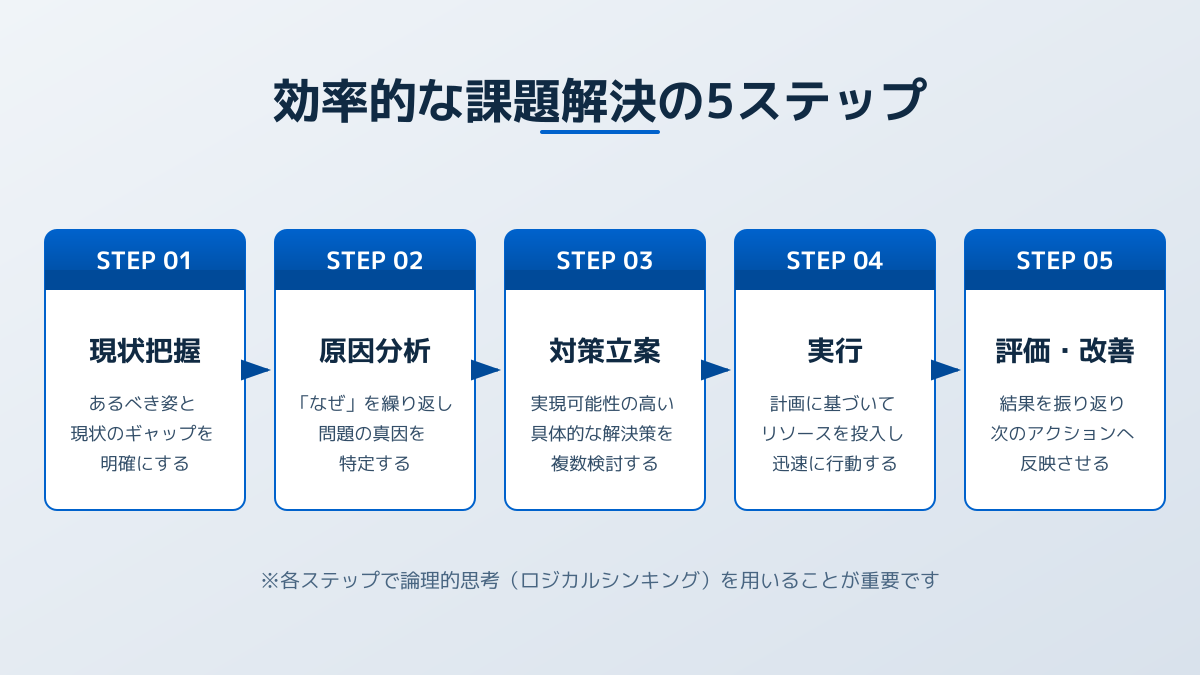 効率的な課題解決の5ステップ

STEP 01

現状把握

あるべき姿と現状のギャップを明確にする

STEP 02

原因分析

「なぜ」を繰り返し問題の真因を特定する

STEP 03

対策立案

実現可能性の高い具体的な解決策を複数検討する

STEP 04

実行

計画に基づいてリソースを投入し迅速に行動する

STEP 05

評価・改善

結果を振り返り次のアクションへ反映させる

※各ステップで論理的思考（ロジカルシンキング）を用いることが重要です